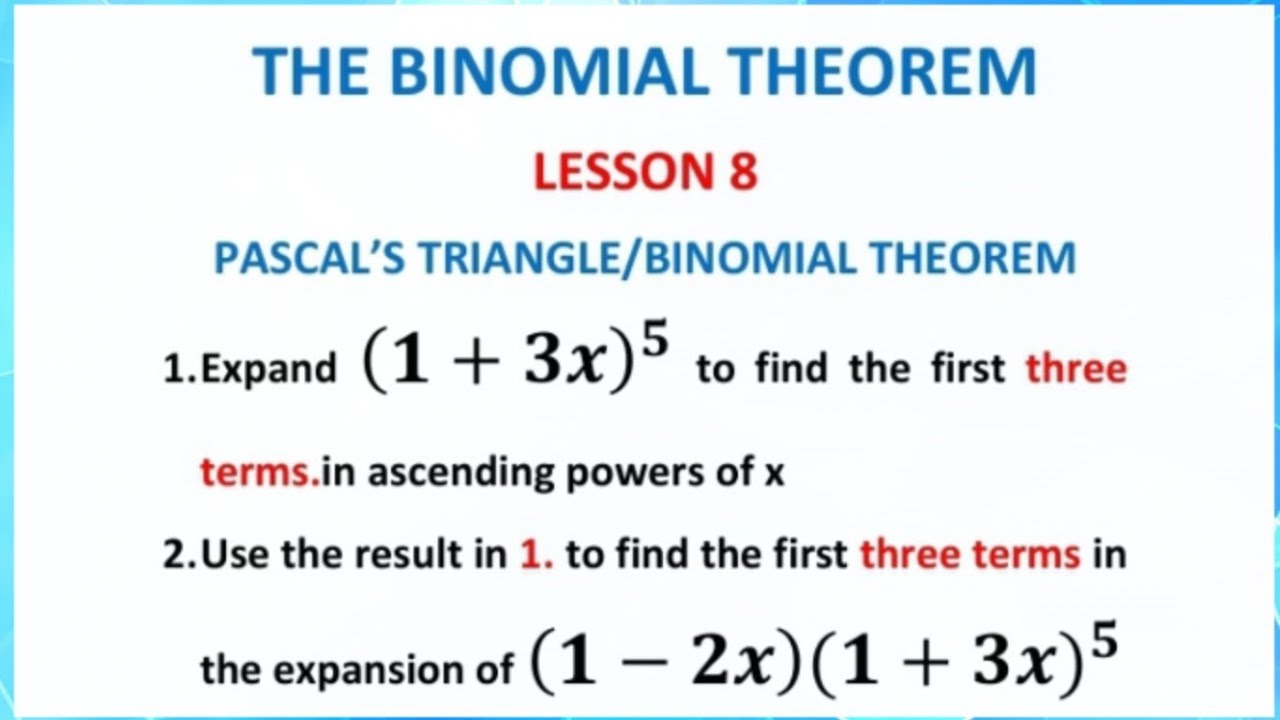 THE BINOMIAL THEOREM

LESSON 8

PASCAL'S TRIANGLE/BINOMIAL THEOREM

1.Expand $(1+3x)^5$ to find the first three terms.in ascending powers of x

2.Use the result in 1. to find the first three terms in the expansion of $(1-2x)(1+3x)^5$